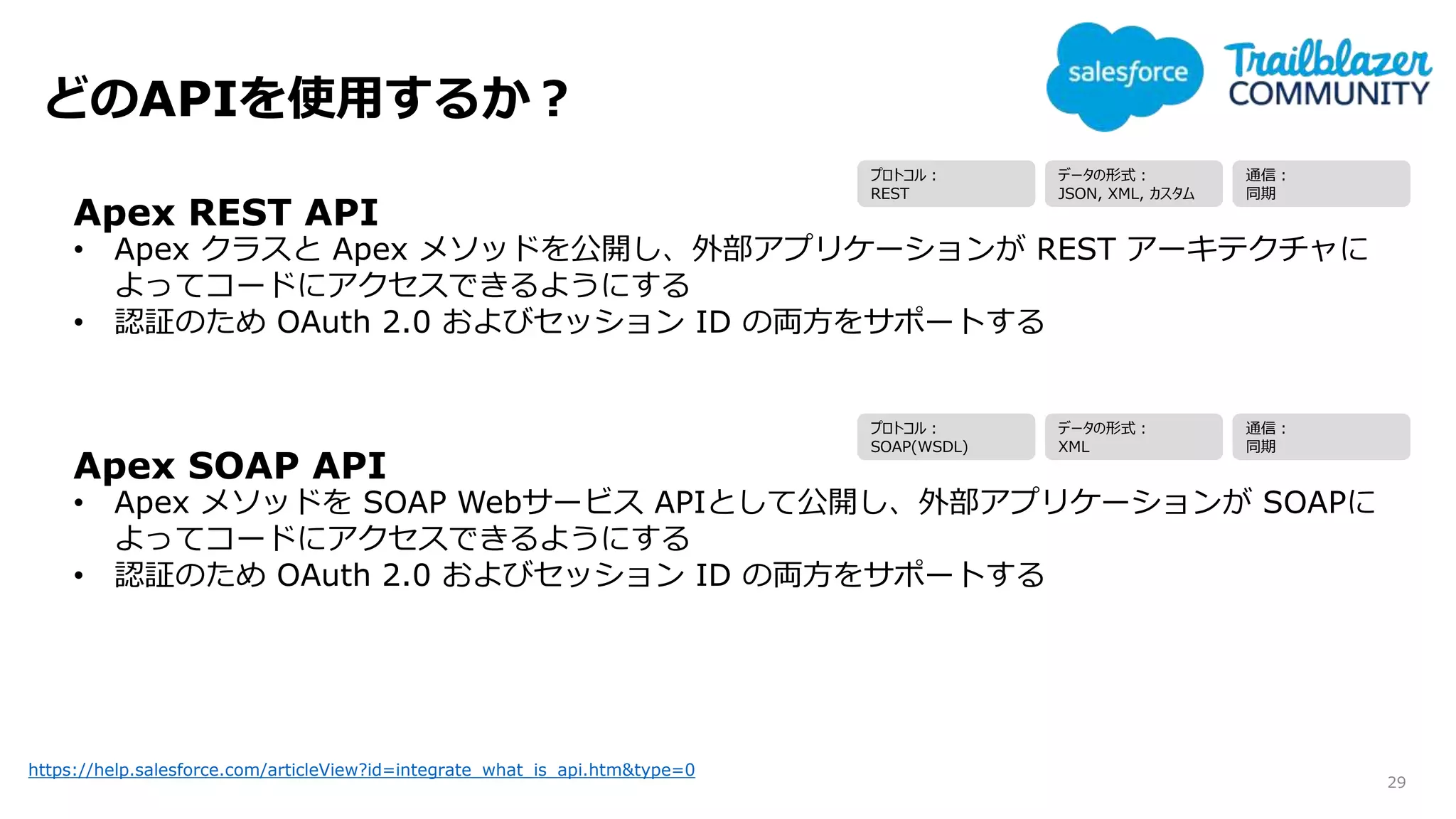 どのAPIを使用するか？

salesforce

Trailblazer COMMUNITY

プロトコル：
REST

データの形式：
JSON, XML, カスタム

通信：
同期

Apex REST API

• Apex クラスと Apex メソッドを公開し、外部アプリケーションが REST アーキテクチャによってコードにアクセスできるようにする
• 認証のため OAuth 2.0 およびセッション ID の両方をサポートする

プロトコル：
SOAP(WSDL)

データの形式：
XML

通信：
同期

Apex SOAP API

• Apex メソッドを SOAP Webサービス APIとして公開し、外部アプリケーションが SOAPによってコードにアクセスできるようにする
• 認証のため OAuth 2.0 およびセッション ID の両方をサポートする

https://help.salesforce.com/articleView?id=integrate_what_is_api.htm&type=0

29